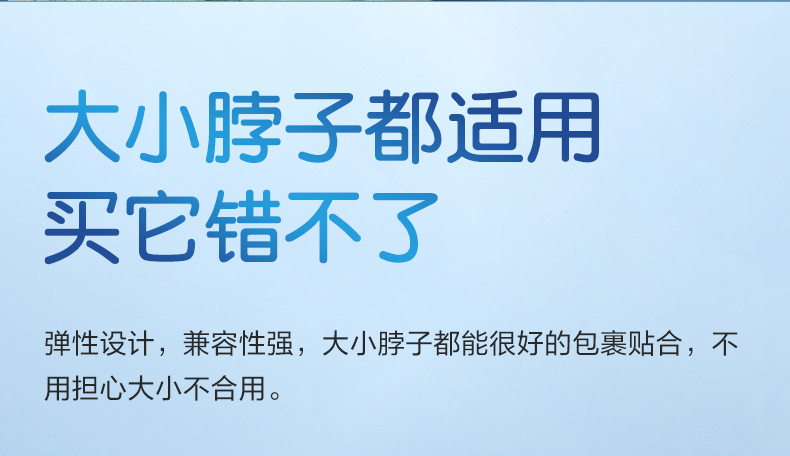 大小脖子都适用
买它错不了

弹性设计，兼容性强，大小脖子都能很好的包裹贴合，不用担心大小不合用。